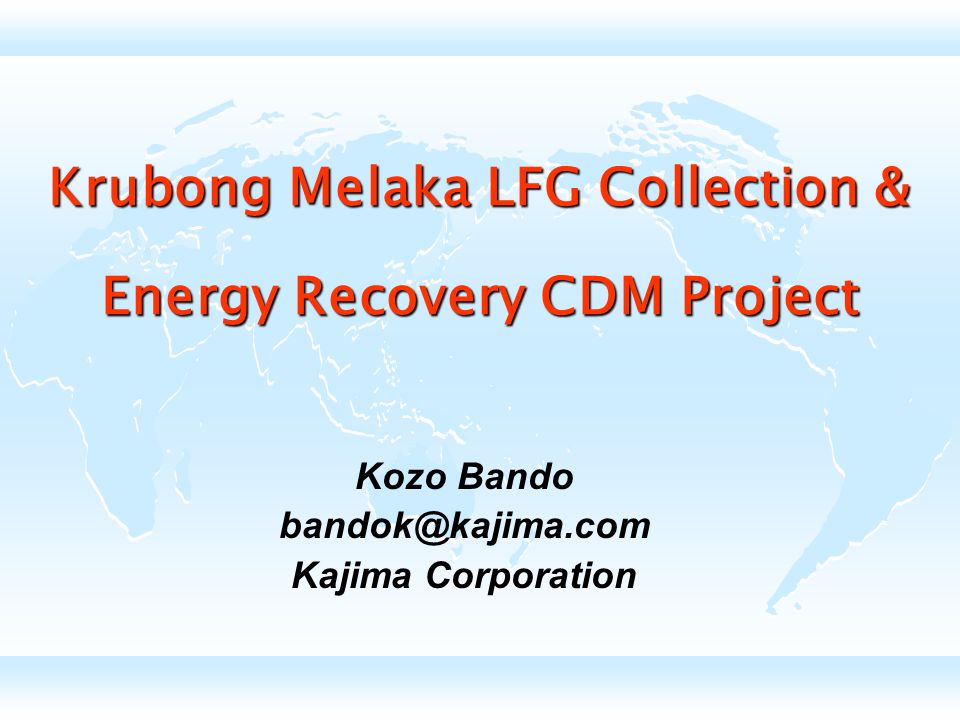 Krubong Melaka LFG Collection & Energy Recovery CDM Project

Kozo Bando
bandok@kajima.com
Kajima Corporation